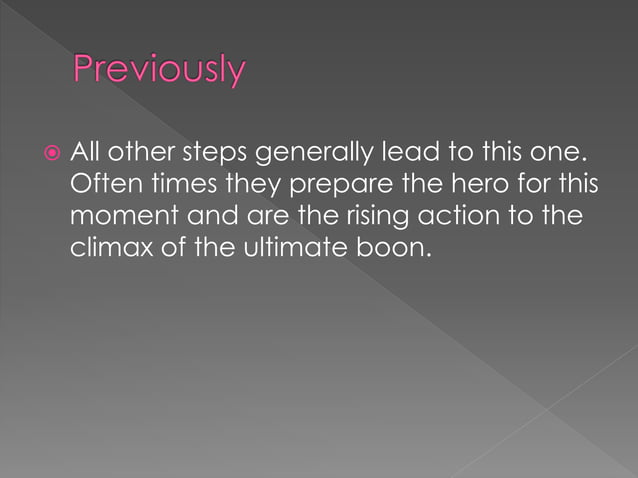 Previously

All other steps generally lead to this one. Often times they prepare the hero for this moment and are the rising action to the climax of the ultimate boon.